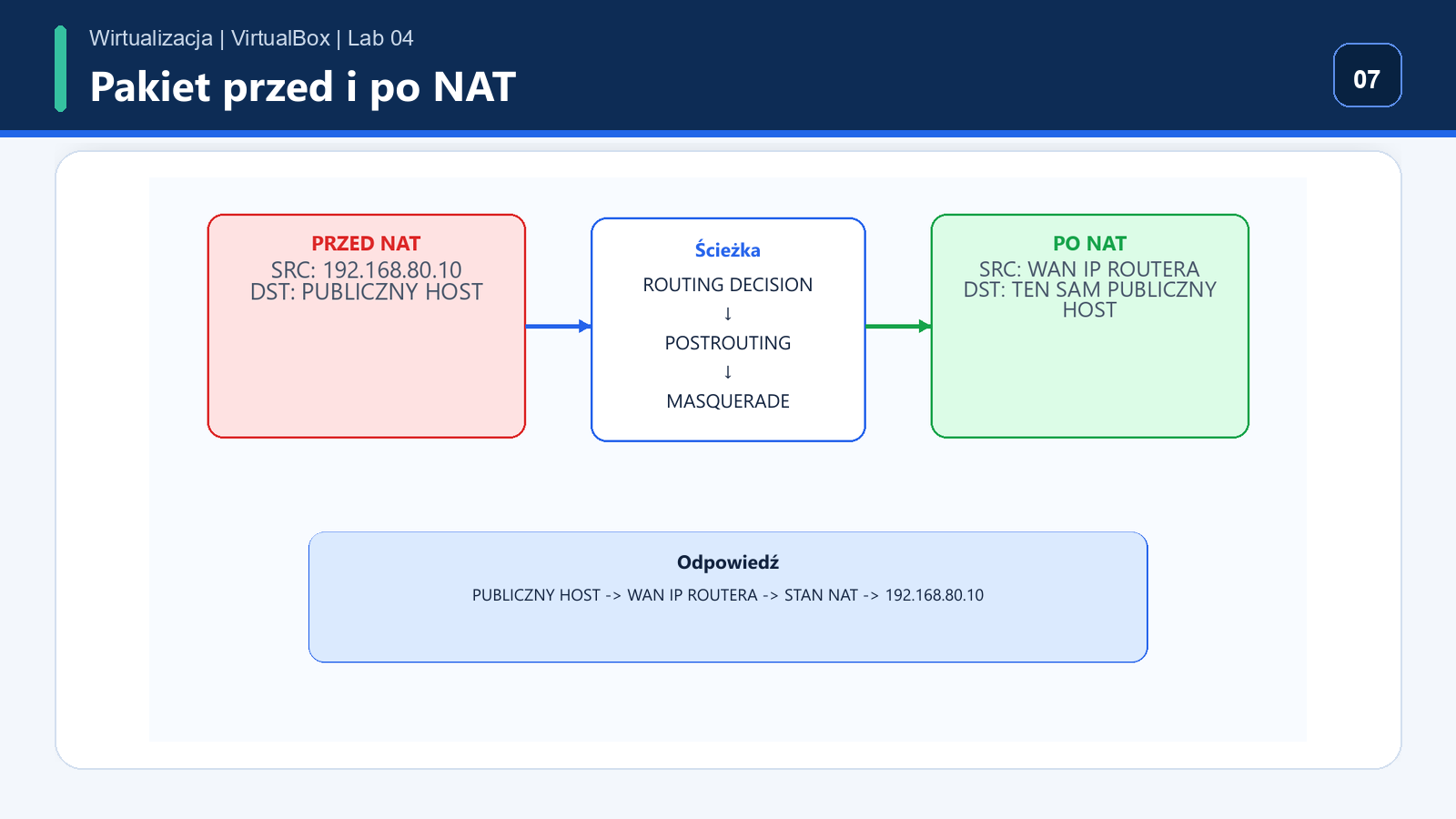 Wirtualizacja | VirtualBox | Lab 04

Pakiet przed i po NAT

07

PRZED NAT
SRC: 192.168.80.10
DST: PUBLICZNY HOST

Ścieżka
ROUTING DECISION
↓
POSTROUTING
↓
MASQUERADE

PO NAT
SRC: WAN IP ROUTERA
DST: TEN SAM PUBLICZNY HOST

Odpowiedź
PUBLICZNY HOST -> WAN IP ROUTERA -> STAN NAT -> 192.168.80.10